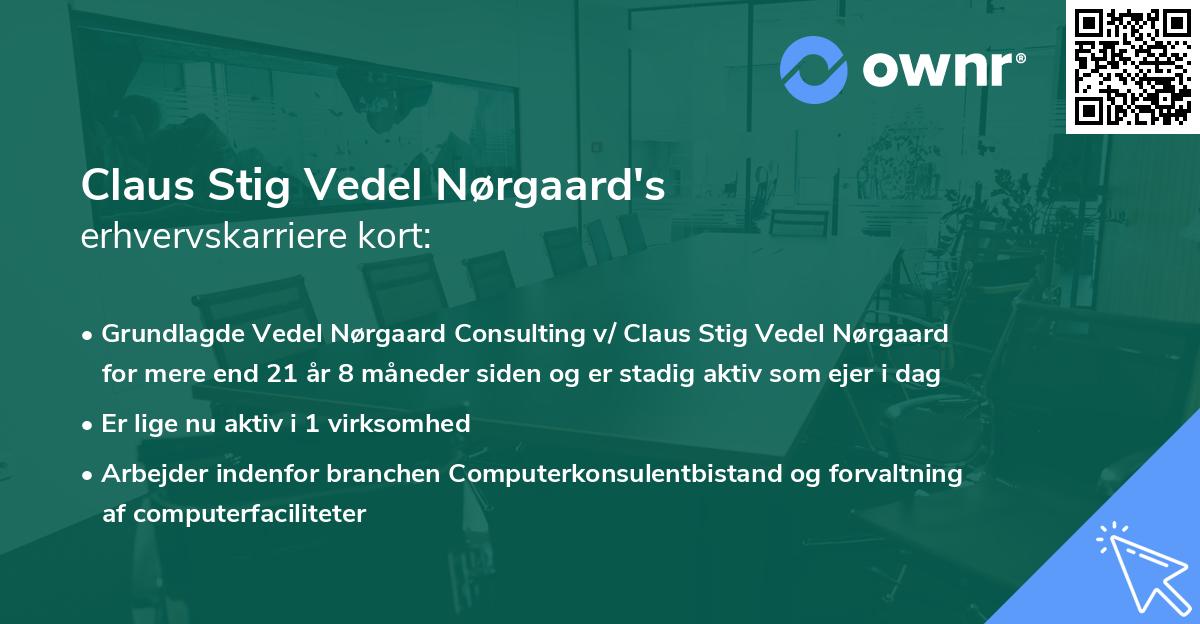 ownr®

Claus Stig Vedel Nørgaard's
erhvervskarriere kort:

• Grundlagde Vedel Nørgaard Consulting v/ Claus Stig Vedel Nørgaard for mere end 21 år 8 måneder siden og er stadig aktiv som ejer i dag

• Er lige nu aktiv i 1 virksomhed

• Arbejder indenfor branchen Computerkonsulentbistand og forvaltning af computerfaciliteter